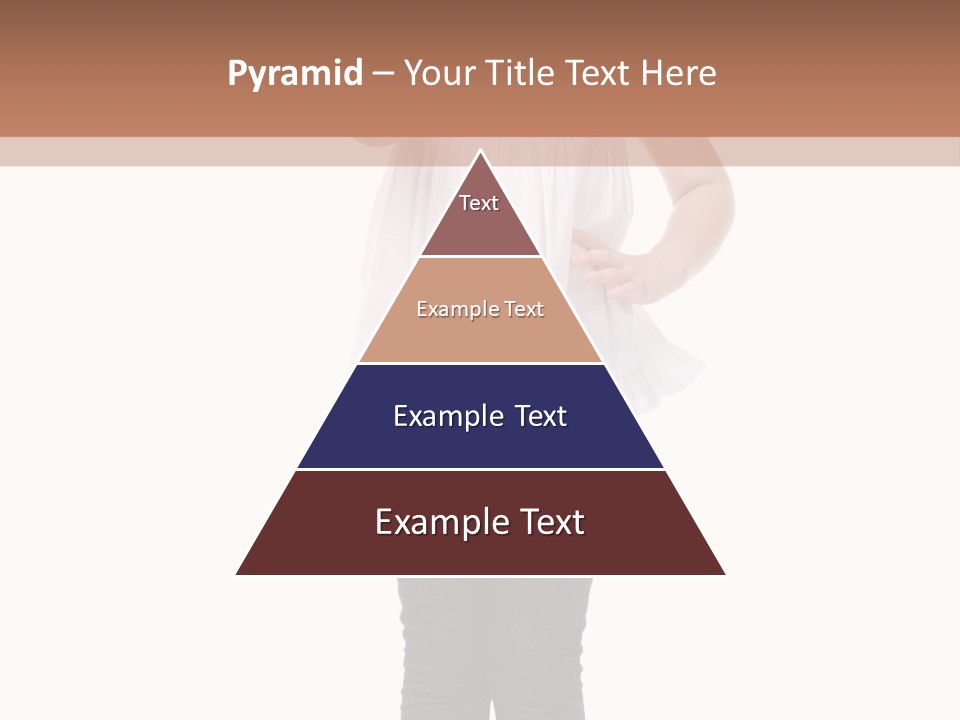 Pyramid – Your Title Text Here

Text

Example Text

Example Text

Example Text